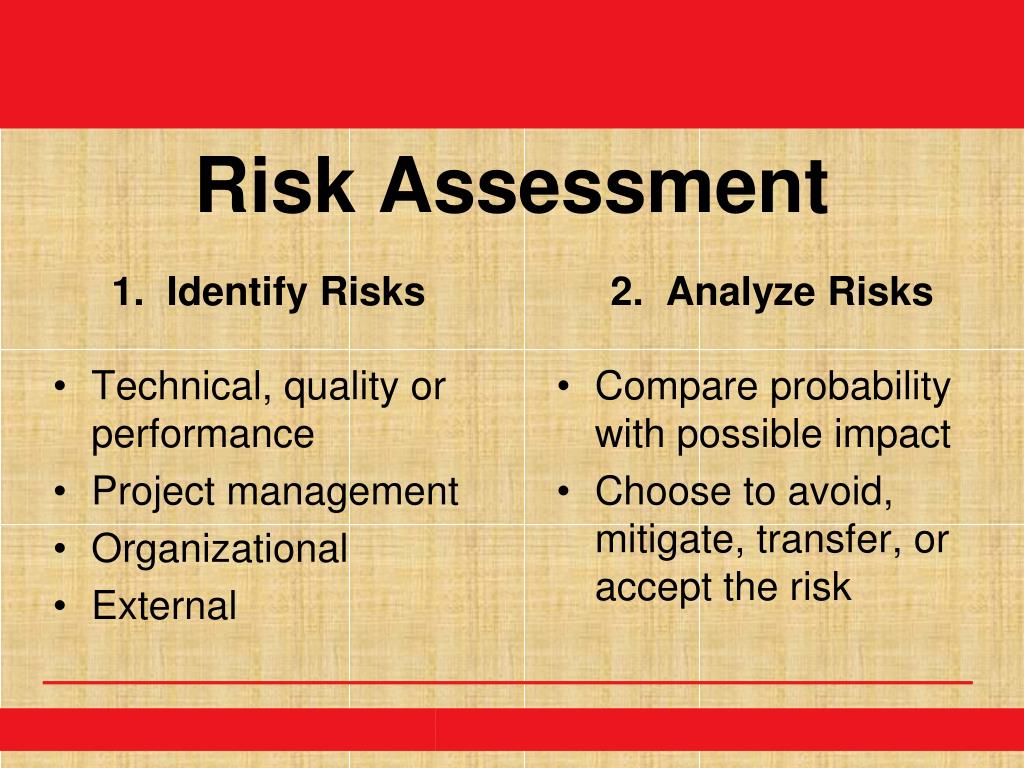 Risk Assessment

1. Identify Risks

• Technical, quality or performance
• Project management
• Organizational
• External

2. Analyze Risks

• Compare probability with possible impact
• Choose to avoid, mitigate, transfer, or accept the risk